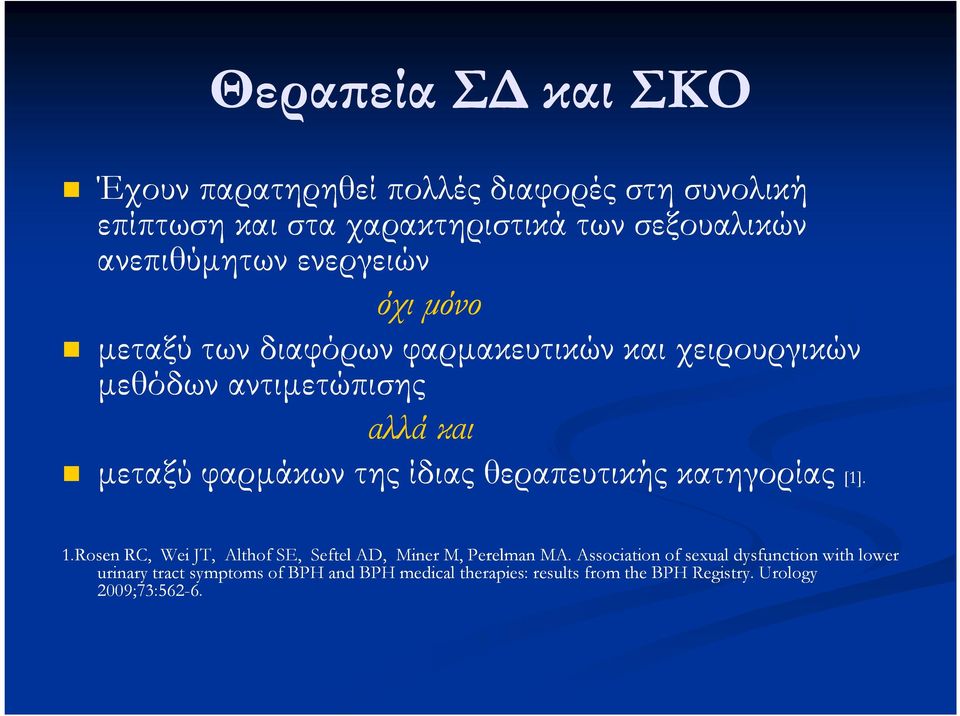 Θεραπεία ΣΔ και ΣΚΟ

Έχουν παρατηρηθεί πολλές διαφορές στη συνολική επίπτωση και στα χαρακτηριστικά των σεξουαλικών ανεπιθύμητων ενεργειών

όχι μόνο

μεταξύ των διαφόρων φαρμακευτικών και χειρουργικών μεθόδων αντιμετώπισης

αλλά και

μεταξύ φαρμάκων της ίδιας θεραπευτικής κατηγορίας [1].

1.Rosen RC, Wei JT, Althof SE, Seftel AD, Miner M, Perelman MA. Association of sexual dysfunction with lower urinary tract symptoms of BPH and BPH medical therapies: results from the BPH Registry. Urology 2009;73:562-6.